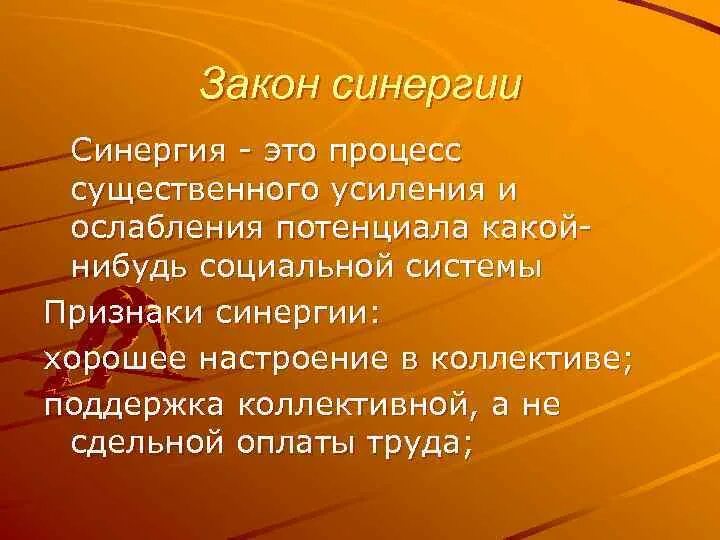 Закон синергии

Синергия - это процесс существенного усиления и ослабления потенциала какой-нибудь социальной системы

Признаки синергии:

хорошее настроение в коллективе;

поддержка коллективной, а не сдельной оплаты труда;